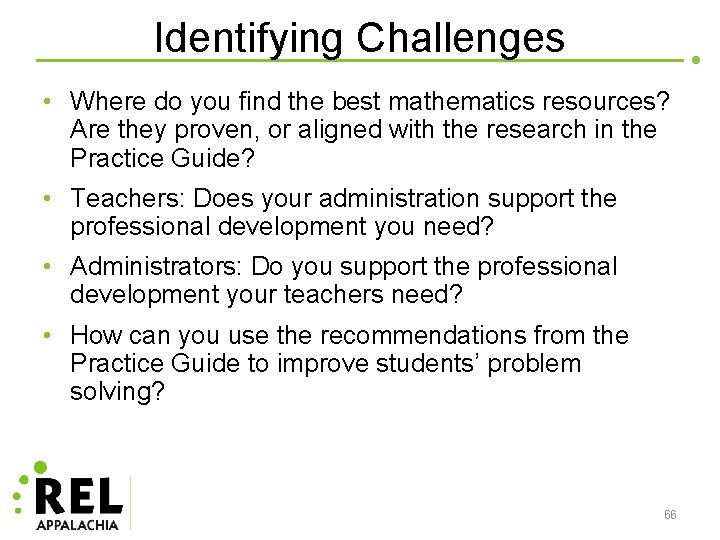 Identifying Challenges

• Where do you find the best mathematics resources? Are they proven, or aligned with the research in the Practice Guide?

• Teachers: Does your administration support the professional development you need?

• Administrators: Do you support the professional development your teachers need?

• How can you use the recommendations from the Practice Guide to improve students' problem solving?

REL
APPALACHIA

66